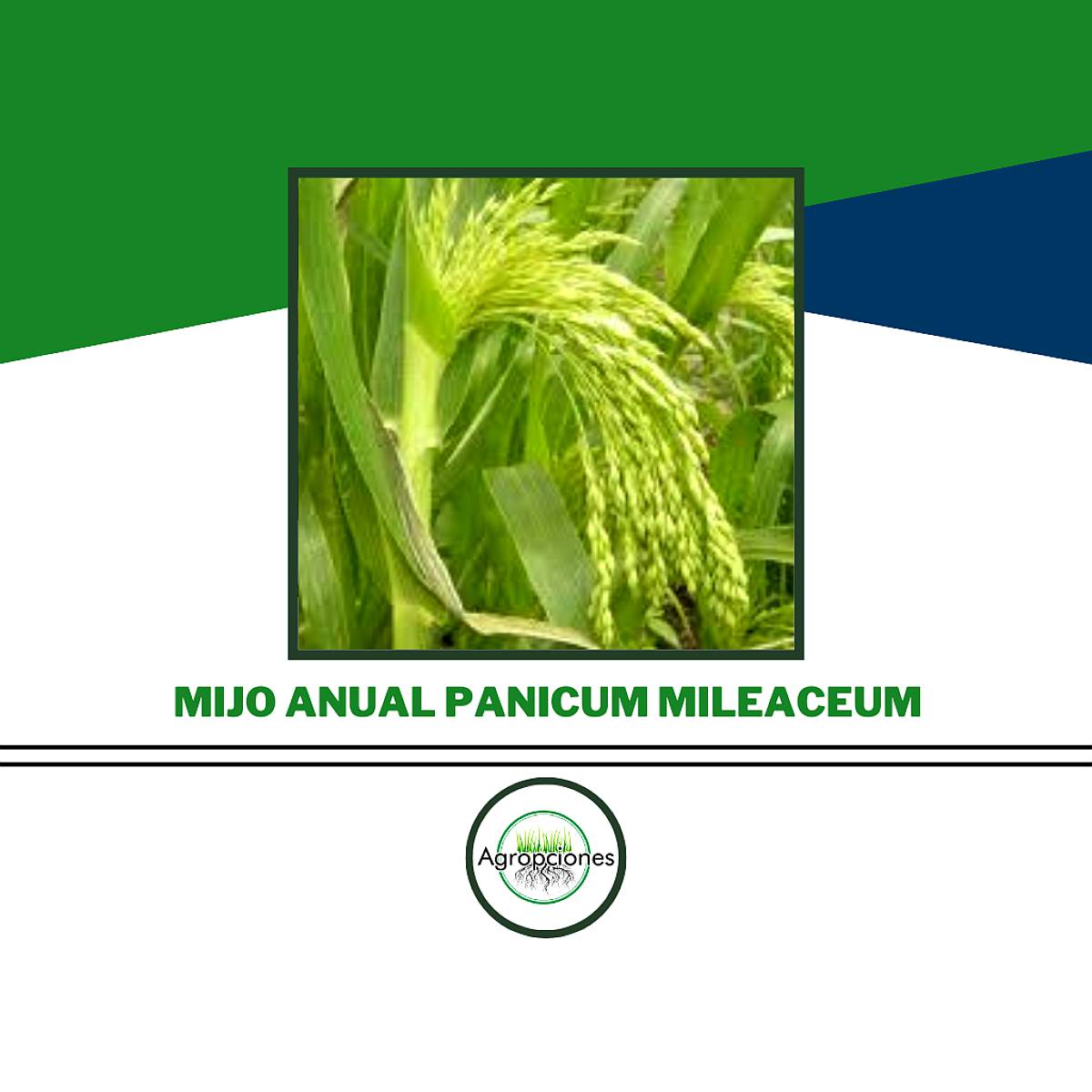 MIJO ANUAL PANICUM MILEACEUM

Agropciones